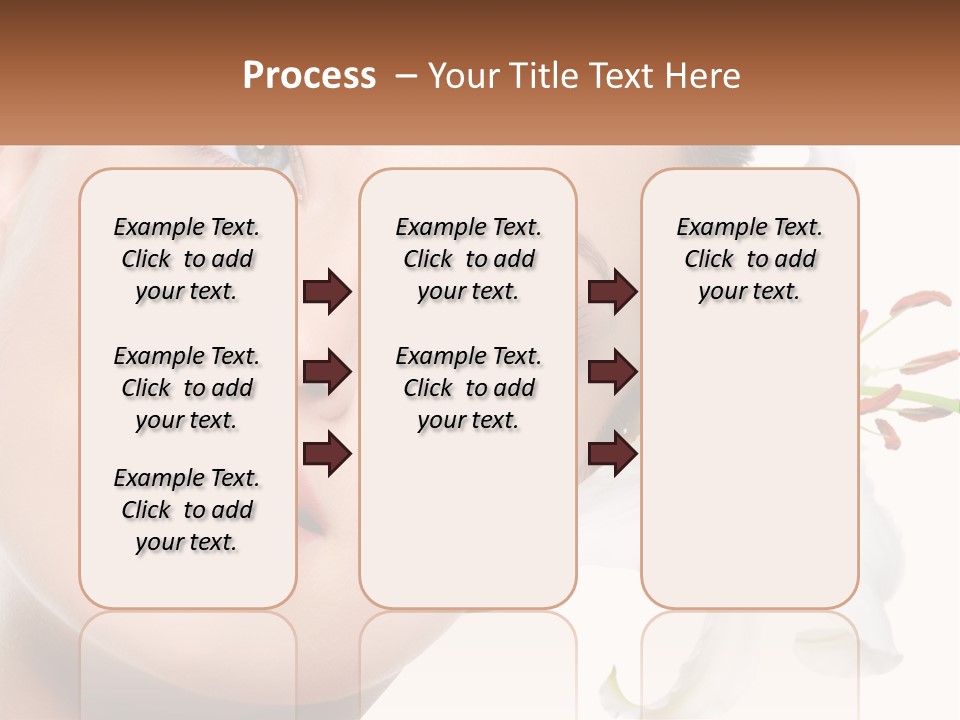 Process – Your Title Text Here

Example Text. Click to add your text.

Example Text. Click to add your text.

Example Text. Click to add your text.

Example Text. Click to add your text.

Example Text. Click to add your text.

Example Text. Click to add your text.